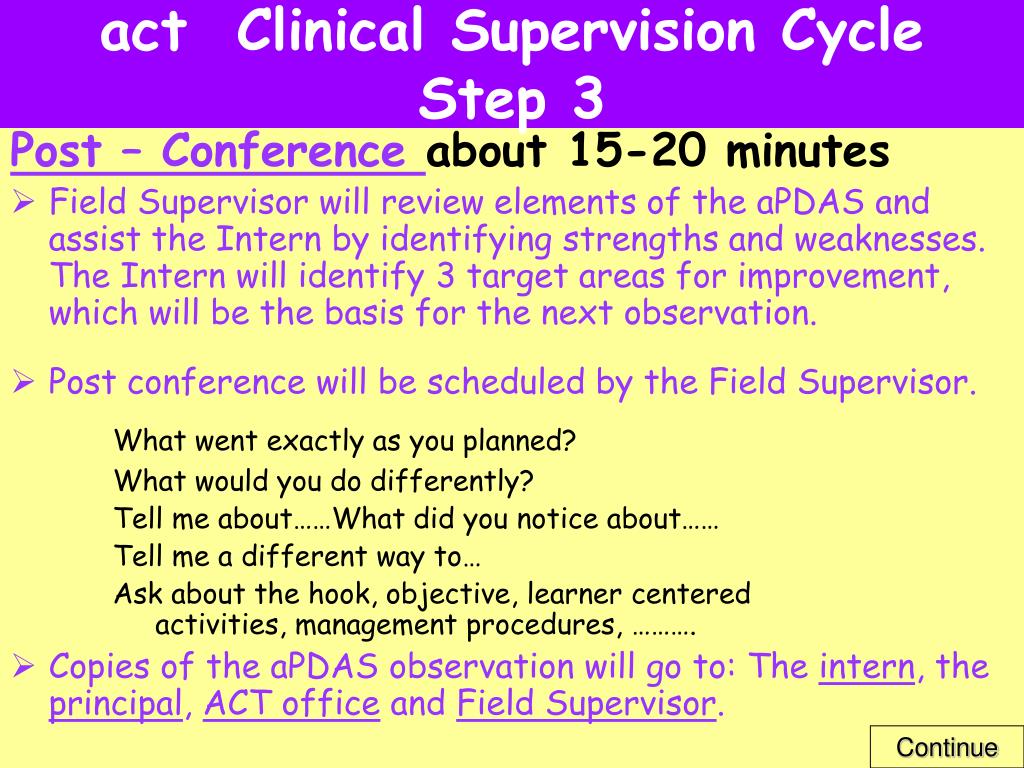 act Clinical Supervision Cycle Step 3

Post – Conference about 15-20 minutes

➢ Field Supervisor will review elements of the aPDAS and assist the Intern by identifying strengths and weaknesses. The Intern will identify 3 target areas for improvement, which will be the basis for the next observation.

➢ Post conference will be scheduled by the Field Supervisor.

What went exactly as you planned?
What would you do differently?
Tell me about……What did you notice about……
Tell me a different way to…
Ask about the hook, objective, learner centered activities, management procedures, ……….

➢ Copies of the aPDAS observation will go to: The intern, the principal, ACT office and Field Supervisor.

Continue